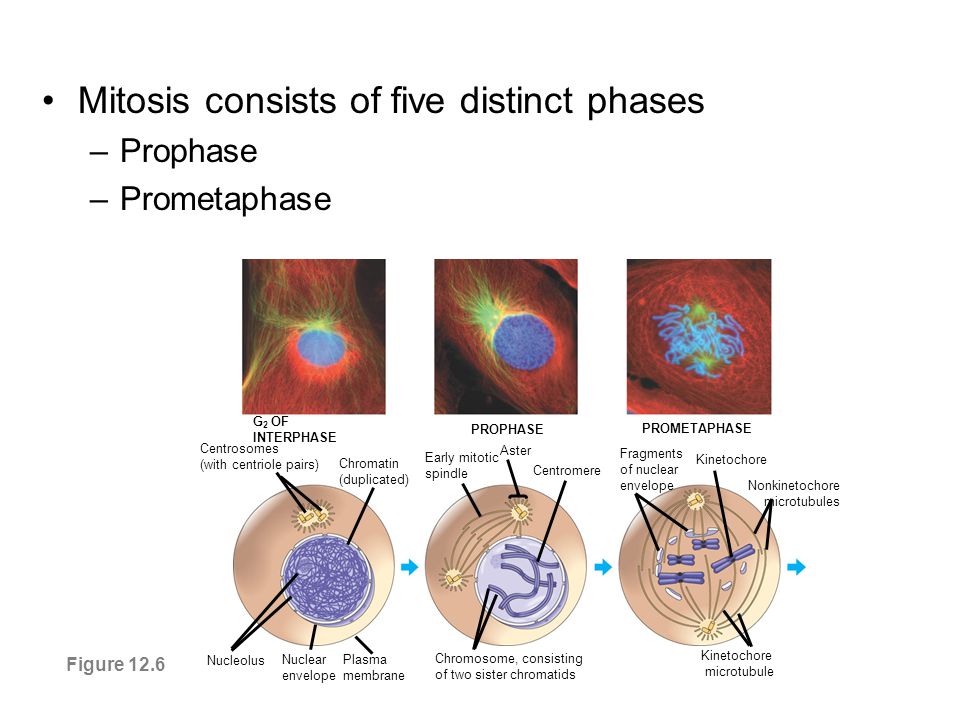 • Mitosis consists of five distinct phases
– Prophase
– Prometaphase

$G_2$ OF INTERPHASE

PROPHASE

PROMETAPHASE

Centrosomes (with centriole pairs)

Chromatin (duplicated)

Early mitotic spindle

Aster

Centromere

Fragments of nuclear envelope

Kinetochore

Nonkinetochore microtubules

Nucleolus

Nuclear envelope

Plasma membrane

Chromosome, consisting of two sister chromatids

Kinetochore microtubule

Figure 12.6